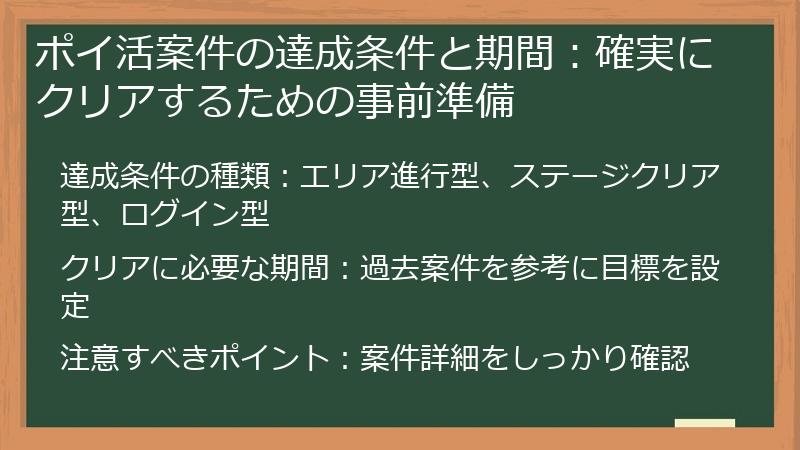 ポイ活案件の達成条件と期間：確実にクリアするための事前準備

達成条件の種類：エリア進行型、ステージクリア型、ログイン型

クリアに必要な期間：過去案件を参考に目標を設定

注意すべきポイント：案件詳細をしっかり確認